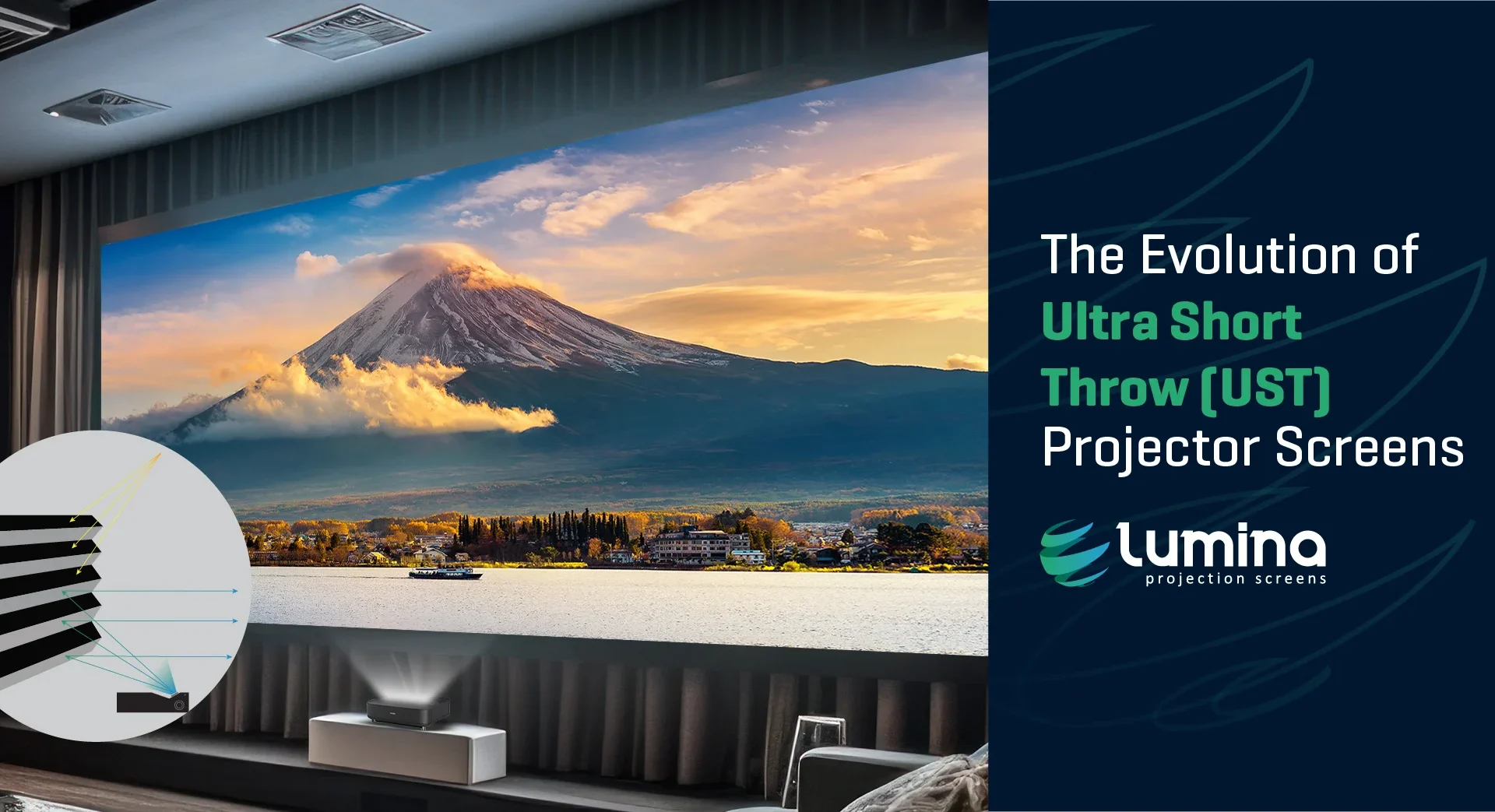 The Evolution of Ultra Short Throw (UST) Projector Screens

lumina
projection screens